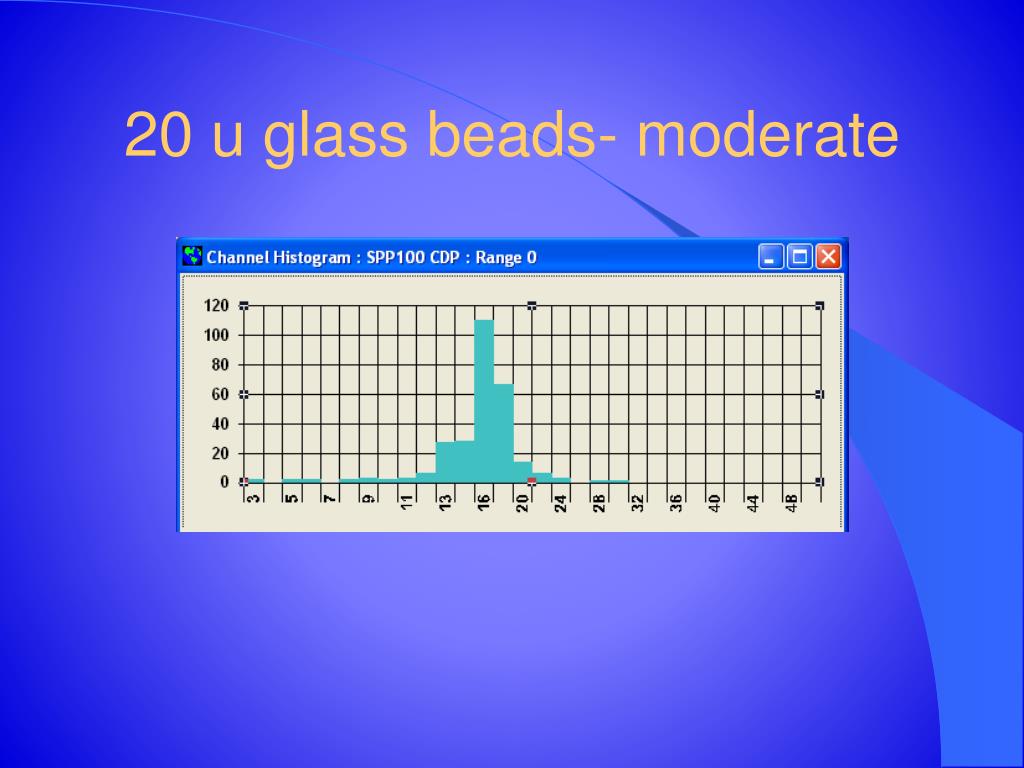 20 u glass beads- moderate

Channel Histogram : SPP100 CDP : Range 0

120
100
80
60
40
20
0

3
5
7
9
11
13
16
20
24
28
32
36
40
44
48